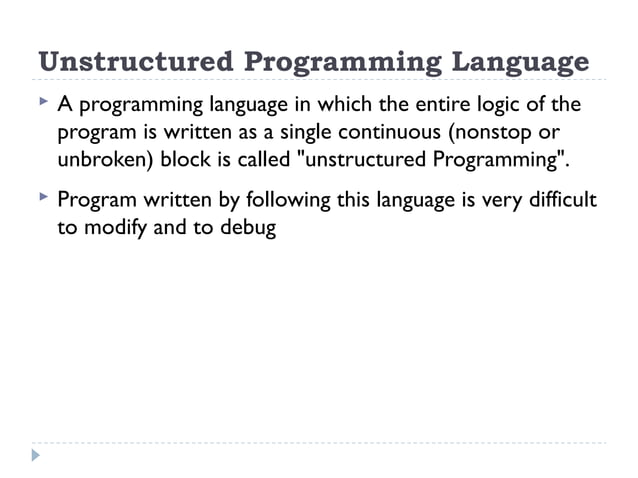 Unstructured Programming Language

A programming language in which the entire logic of the program is written as a single continuous (nonstop or unbroken) block is called "unstructured Programming".

Program written by following this language is very difficult to modify and to debug